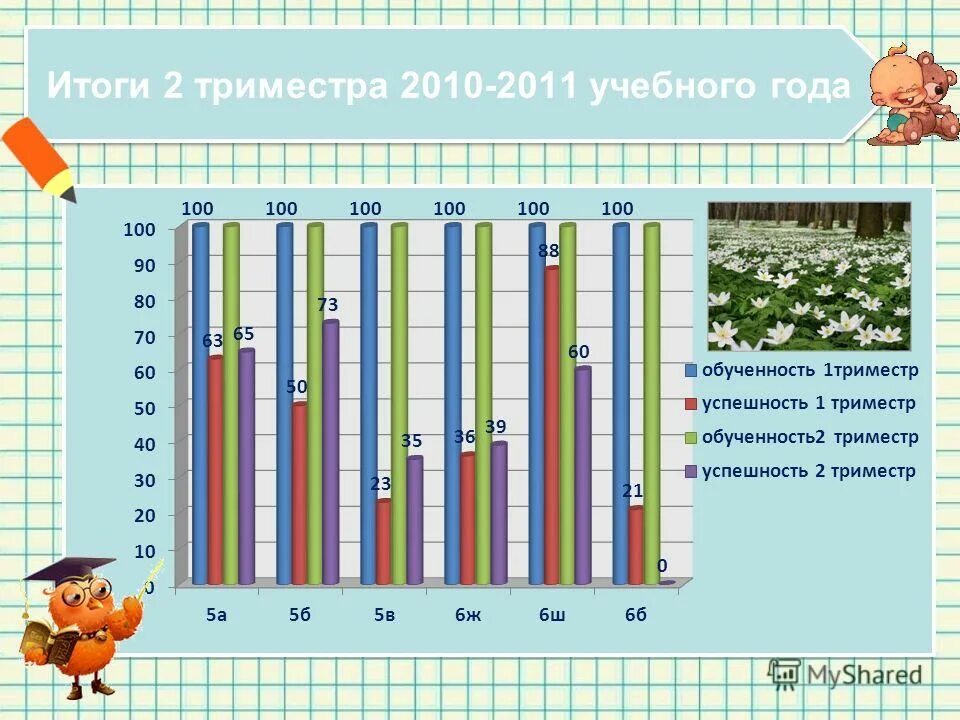 Итоги 2 триместра 2010-2011 учебного года

100 100 100 100 100 100

100
90
80
70
60
50
40
30
20
10
0

63 65
50 73
23 35
36 39
88 60
21 0

5а 5б 5в 6ж 6ш 6б

обученность 1триместр
успешность 1 триместр
обученность2 триместр
успешность 2 триместр

MyShared